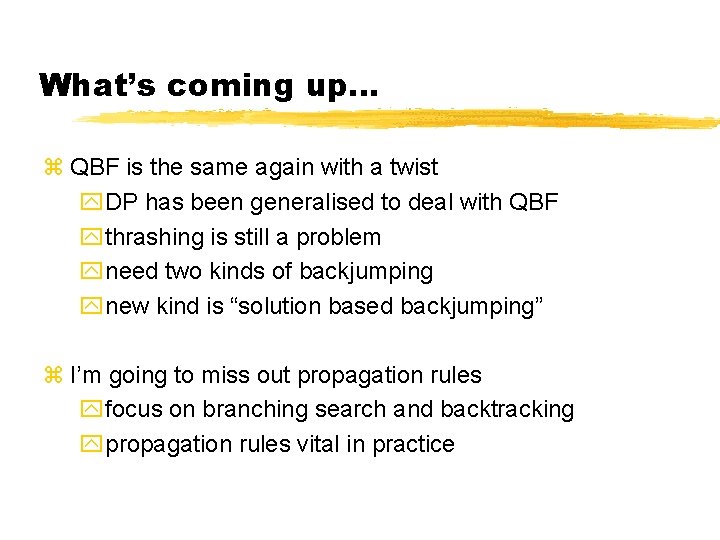 What's coming up...

QBF is the same again with a twist
DP has been generalised to deal with QBF
thrashing is still a problem
need two kinds of backjumping
new kind is "solution based backjumping"

I'm going to miss out propagation rules
focus on branching search and backtracking
propagation rules vital in practice